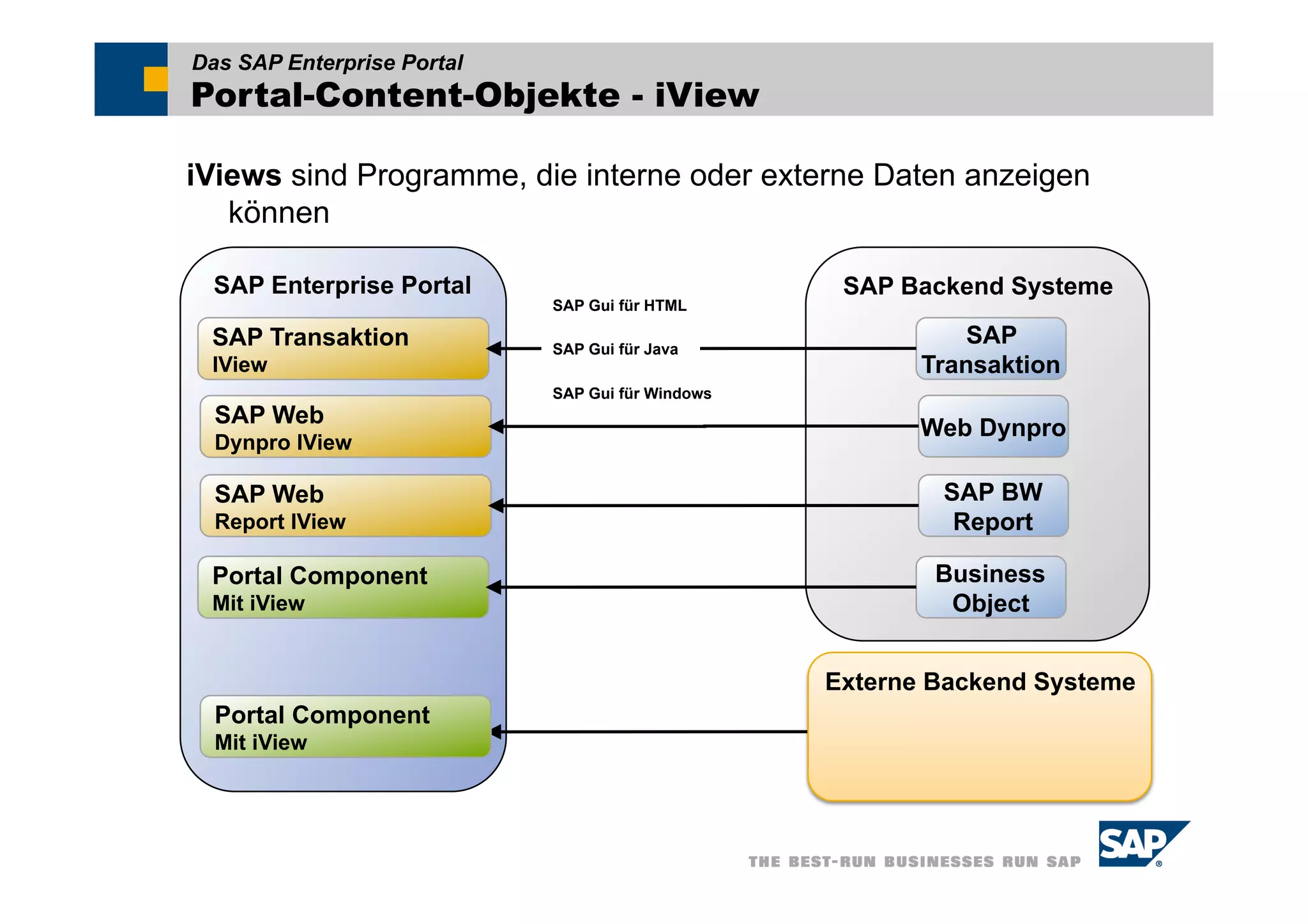 Das SAP Enterprise Portal
Portal-Content-Objekte - iView

iViews sind Programme, die interne oder externe Daten anzeigen können

SAP Enterprise Portal

SAP Transaktion IView

SAP Web Dynpro IView

SAP Web Report IView

Portal Component Mit iView

Portal Component Mit iView

SAP Gui für HTML

SAP Gui für Java

SAP Gui für Windows

SAP Backend Systeme

SAP Transaktion

Web Dynpro

SAP BW Report

Business Object

Externe Backend Systeme

THE BEST-RUN BUSINESSES RUN SAP

SAP